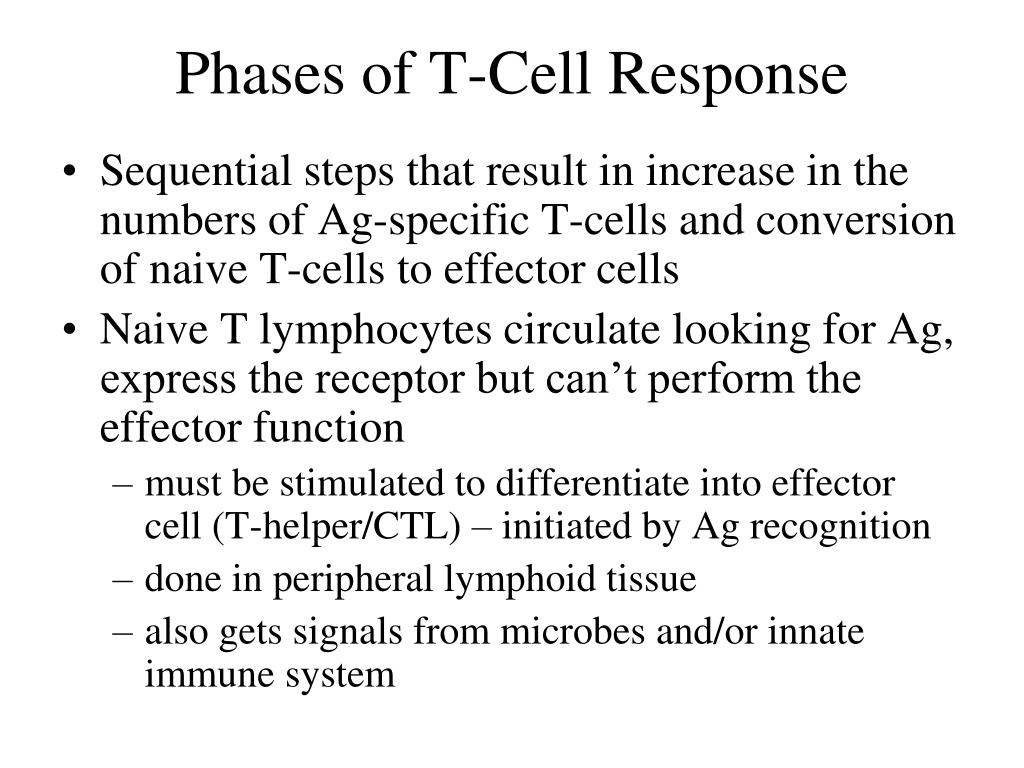 Phases of T-Cell Response

• Sequential steps that result in increase in the numbers of Ag-specific T-cells and conversion of naive T-cells to effector cells
• Naive T lymphocytes circulate looking for Ag, express the receptor but can’t perform the effector function
– must be stimulated to differentiate into effector cell (T-helper/CTL) – initiated by Ag recognition
– done in peripheral lymphoid tissue
– also gets signals from microbes and/or innate immune system